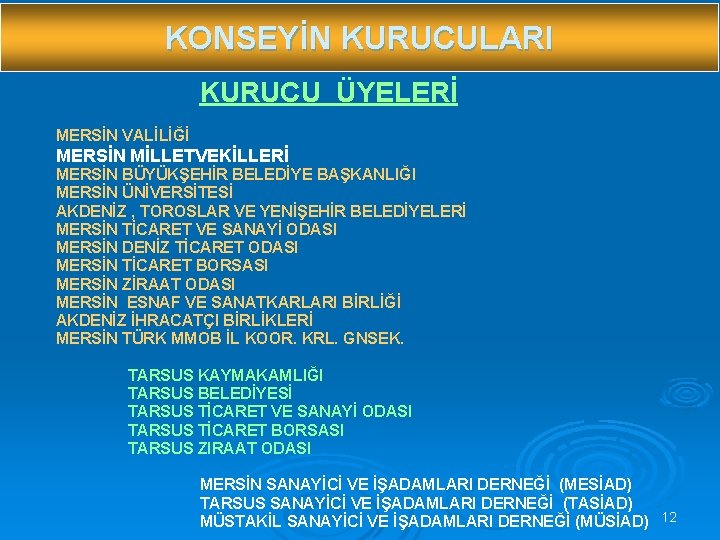 KONSEYİN KURUCULARI

KURUCU ÜYELERİ

MERSİN VALİLİĞİ
MERSİN MİLLETVEKİLLERİ
MERSİN BÜYÜKŞEHİR BELEDİYE BAŞKANLIĞI
MERSİN ÜNİVERSİTESİ
AKDENİZ , TOROSLAR VE YENİŞEHİR BELEDİYELERİ
MERSİN TİCARET VE SANAYİ ODASI
MERSİN DENİZ TİCARET ODASI
MERSİN TİCARET BORSASI
MERSİN ZİRAAT ODASI
MERSİN ESNAF VE SANATKARLARI BİRLİĞİ
AKDENİZ İHRACATÇI BİRLİKLERİ
MERSİN TÜRK MMOB İL KOOR. KRL. GNSEK.

TARSUS KAYMAKAMLIĞI
TARSUS BELEDİYESİ
TARSUS TİCARET VE SANAYİ ODASI
TARSUS TİCARET BORSASI
TARSUS ZIRAAT ODASI

MERSİN SANAYİCİ VE İŞADAMLARI DERNEĞİ (MESİAD)
TARSUS SANAYİCİ VE İŞADAMLARI DERNEĞİ (TASİAD)
MÜSTAKİL SANAYİCİ VE İŞADAMLARI DERNEĞİ (MÜSİAD)

12